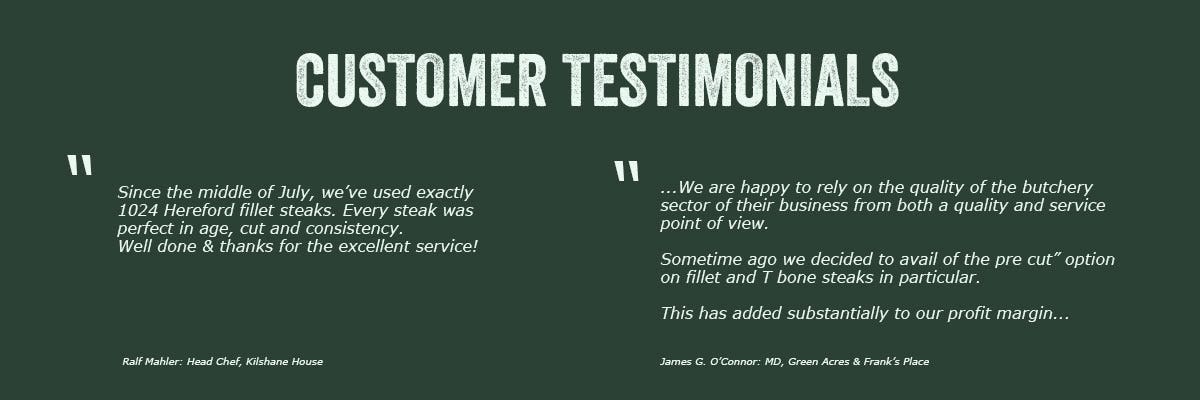 CUSTOMER TESTIMONIALS

"

Since the middle of July, we've used exactly 1024 Hereford fillet steaks. Every steak was perfect in age, cut and consistency.
Well done & thanks for the excellent service!

Ralf Mahler: Head Chef, Kilshane House

"

...We are happy to rely on the quality of the butchery sector of their business from both a quality and service point of view.

Sometime ago we decided to avail of the pre cut" option on fillet and T bone steaks in particular.

This has added substantially to our profit margin...

James G. O'Connor: MD, Green Acres & Frank's Place